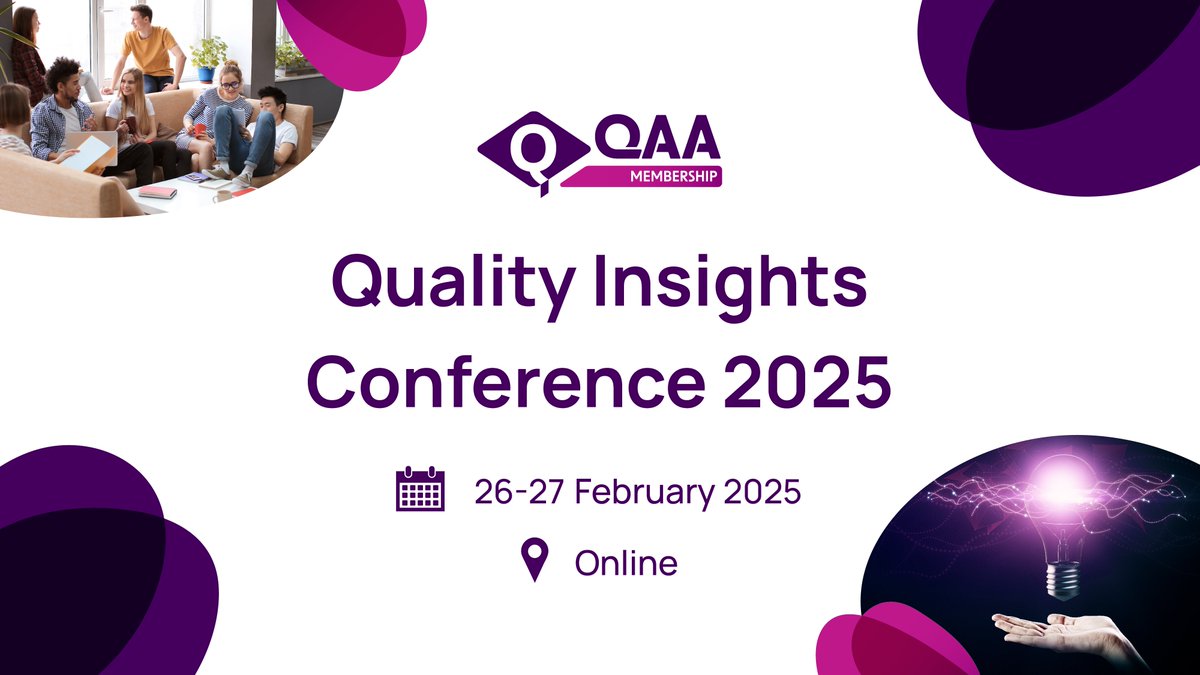 QAA
MEMBERSHIP

Quality Insights Conference 2025

26-27 February 2025

Online